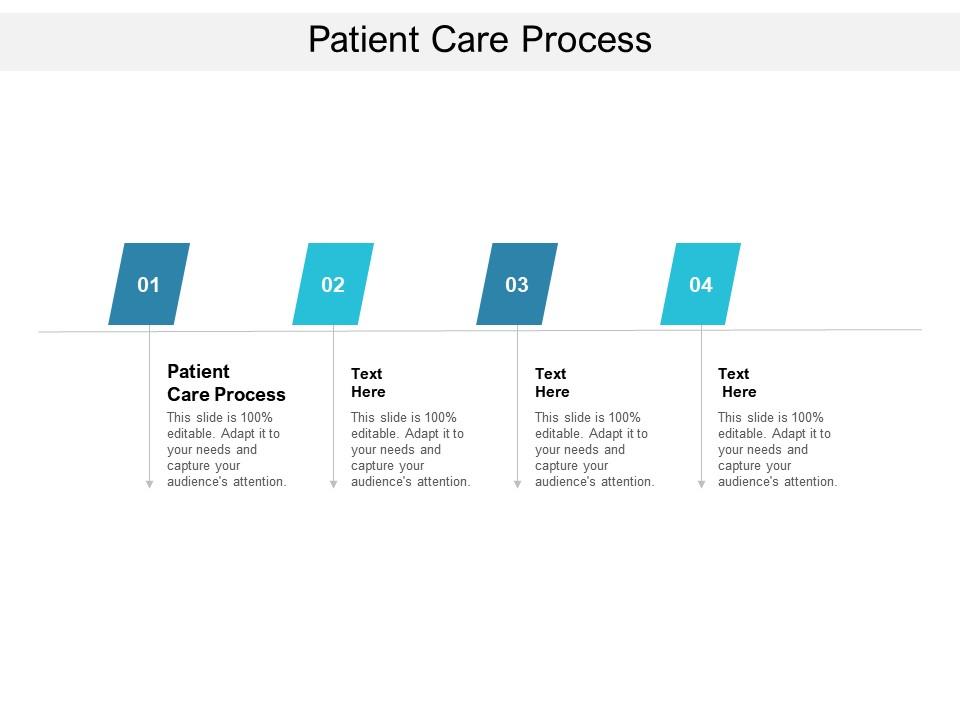 Patient Care Process

01

Patient Care Process

This slide is 100% editable. Adapt it to your needs and capture your audience's attention.

02

Text Here

This slide is 100% editable. Adapt it to your needs and capture your audience's attention.

03

Text Here

This slide is 100% editable. Adapt it to your needs and capture your audience's attention.

04

Text Here

This slide is 100% editable. Adapt it to your needs and capture your audience's attention.